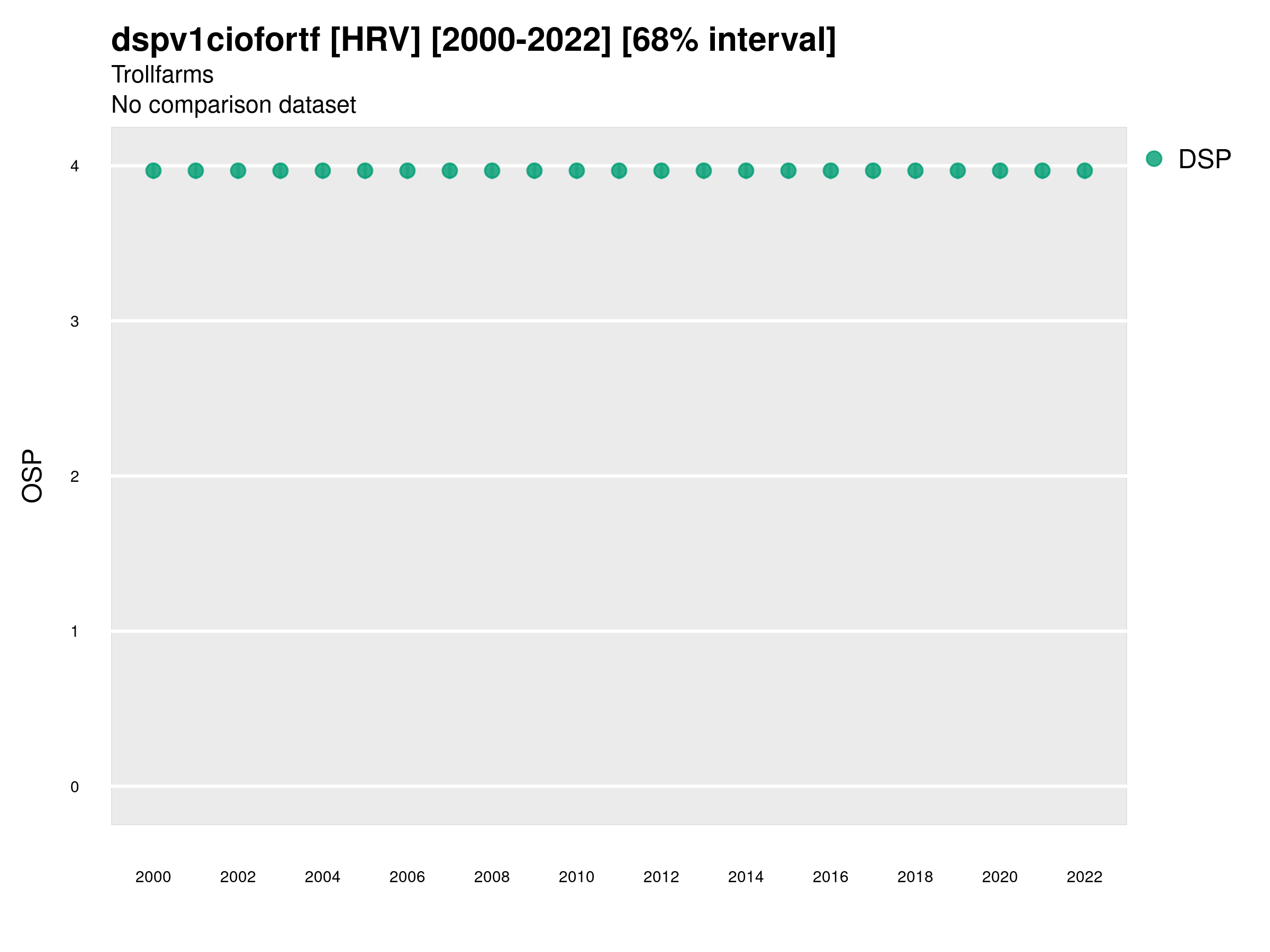 dspv1ciofortf [HRV] [2000-2022] [68% interval]
Trollfarms
No comparison dataset

DSP

OSP

4
3
2
1
0

2000 2002 2004 2006 2008 2010 2012 2014 2016 2018 2020 2022